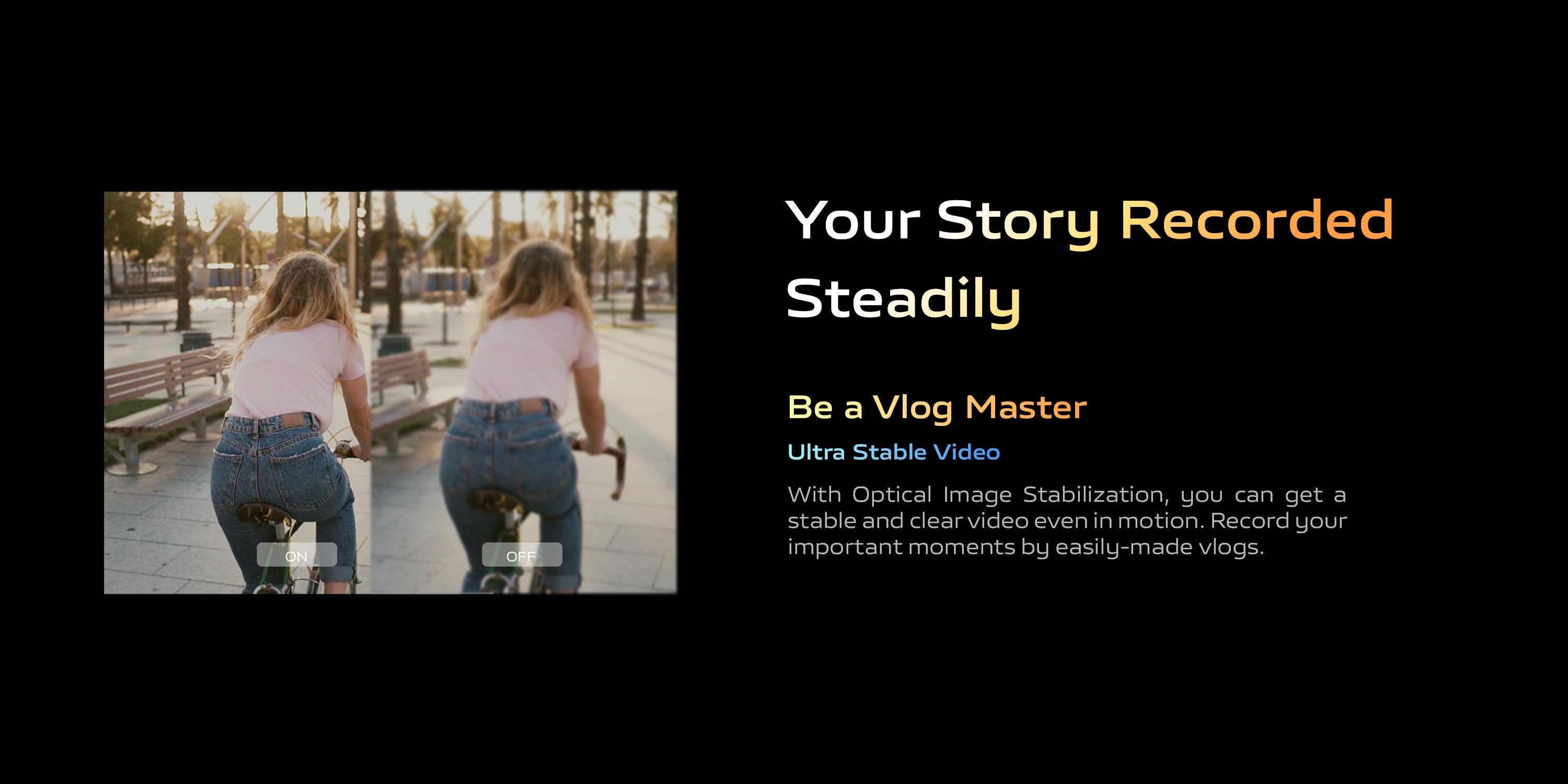 ON

OFF

Your Story Recorded Steadily

Be a Vlog Master

Ultra Stable Video

With Optical Image Stabilization, you can get a stable and clear video even in motion. Record your important moments by easily-made vlogs.